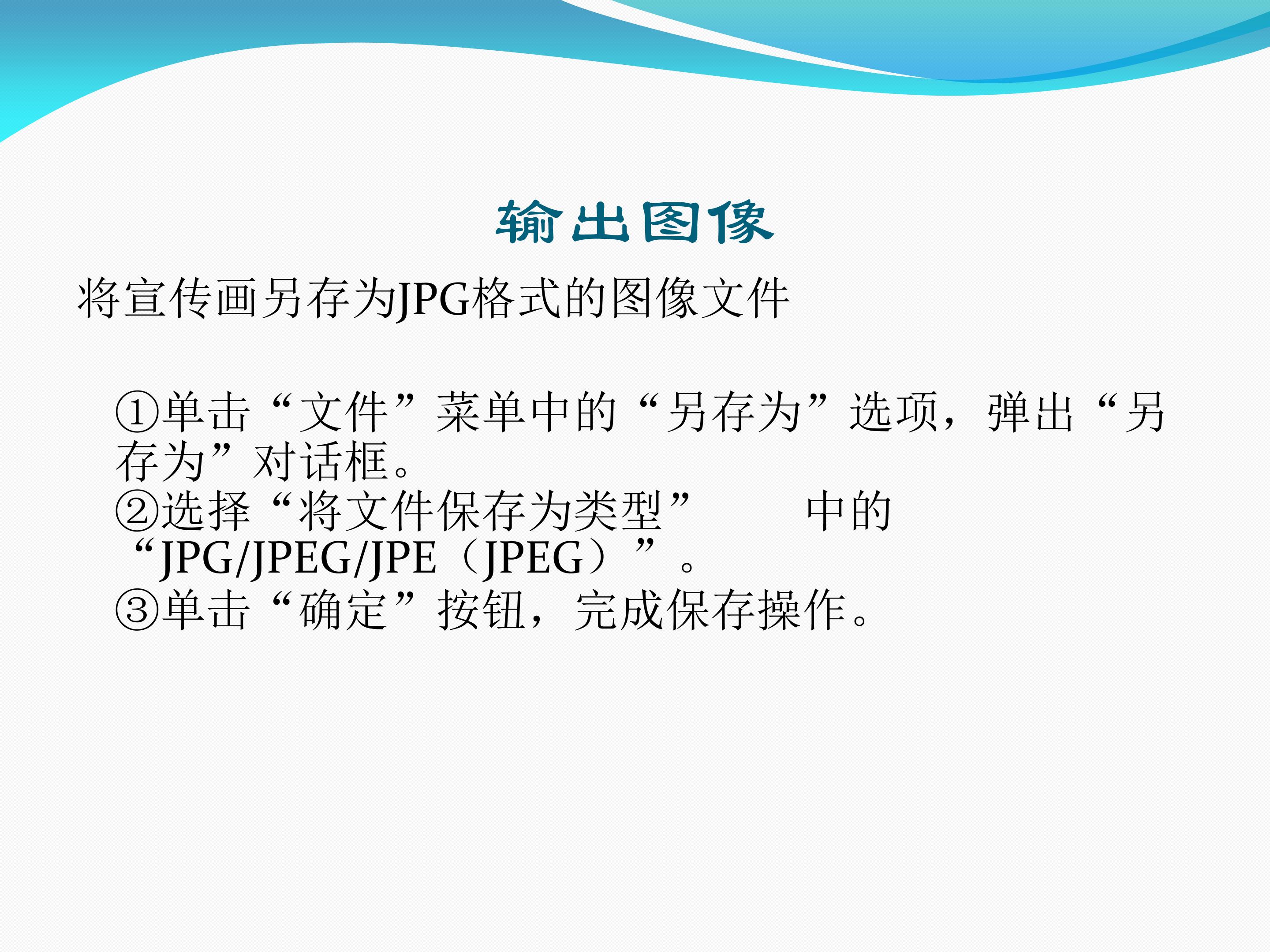 输出图像

将宣传画另存为JPG格式的图像文件

①单击“文件”菜单中的“另存为”选项，弹出“另存为”对话框。
②选择“将文件保存为类型” 中的“JPG/JPEG/JPE（JPEG）”。
③单击“确定”按钮，完成保存操作。